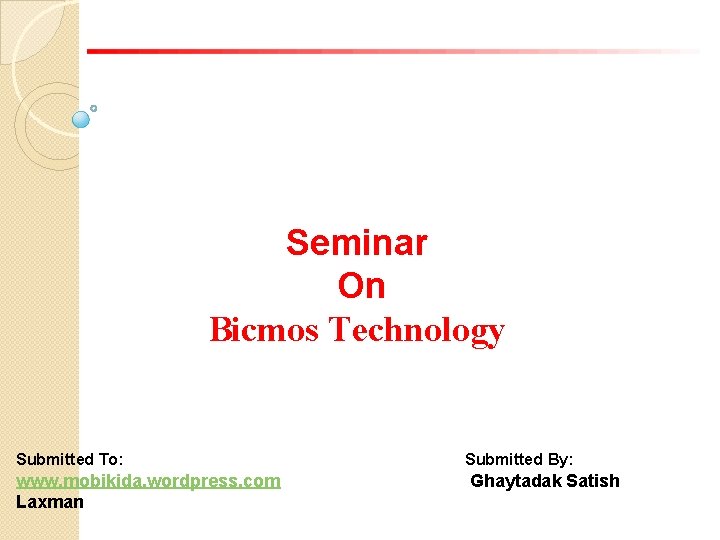 Seminar
On
Bicmos Technology

Submitted To:
www.mobikida.wordpress.com
Laxman

Submitted By:
Ghaytadak Satish